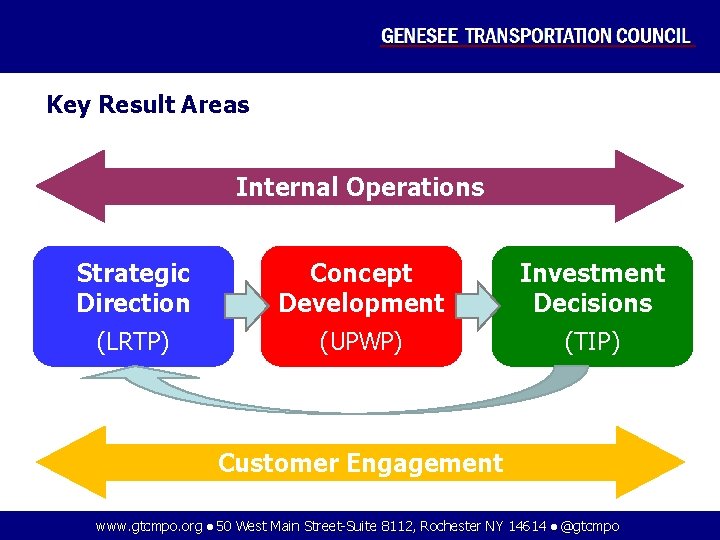 GENESEE TRANSPORTATION COUNCIL

Key Result Areas

Internal Operations

Strategic Direction
(LRTP)

Concept Development
(UPWP)

Investment Decisions
(TIP)

Customer Engagement

www.gtcmpo.org ● 50 West Main Street-Suite 8112, Rochester NY 14614 ● @gtcmpo